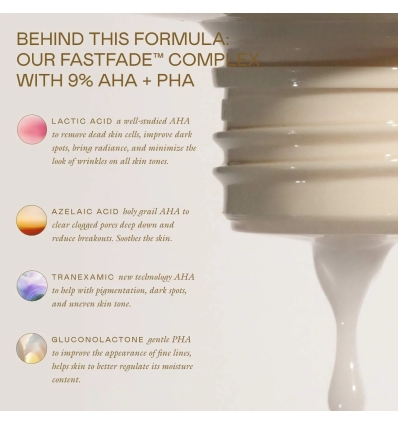 BEHIND THIS FORMULA: OUR FASTFADE™ COMPLEX WITH 9% AHA + PHA

LACTIC ACID a well-studied AHA to remove dead skin cells, improve dark spots, bring radiance, and minimize the look of wrinkles on all skin tones.

AZELAIC ACID holy grail AHA to clear clogged pores deep down and reduce breakouts. Soothes the skin.

TRANEXAMIC new technology AHA to help with pigmentation, dark spots, and uneven skin tone.

GLUCONOLACTONE gentle PHA to improve the appearance of fine lines, helps skin to better regulate its moisture content.